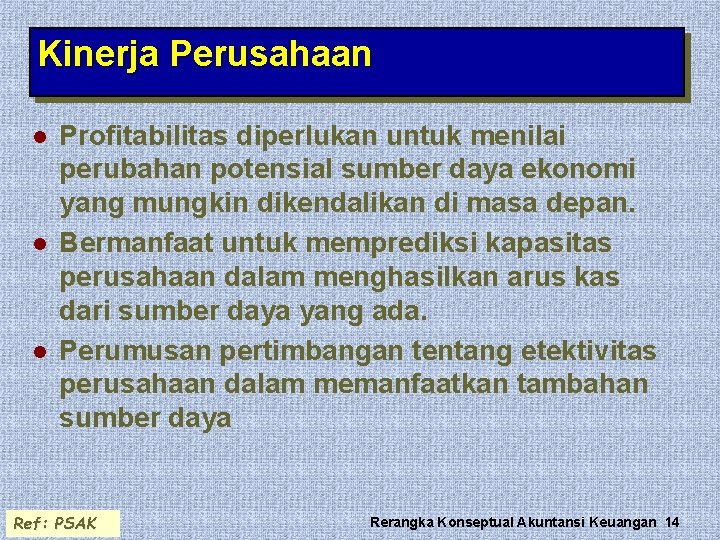 Kinerja Perusahaan

- Profitabilitas diperlukan untuk menilai perubahan potensial sumber daya ekonomi yang mungkin dikendalikan di masa depan.
- Bermanfaat untuk memprediksi kapasitas perusahaan dalam menghasilkan arus kas dari sumber daya yang ada.
- Perumusan pertimbangan tentang etektivitas perusahaan dalam memanfaatkan tambahan sumber daya

Ref: PSAK

Rerangka Konseptual Akuntansi Keuangan 14